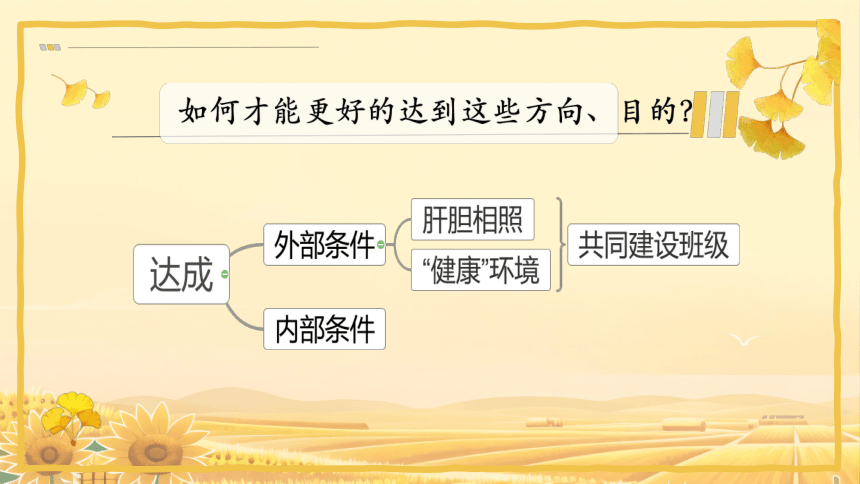 如何才能更好的达到这些方向、目的?

达成

外部条件

肝胆相照

“健康”环境

共同建设班级

内部条件